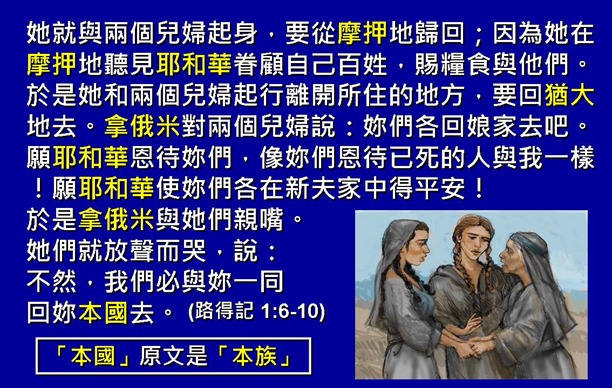 她就與兩個兒婦起身，要從摩押地歸回；因為她在摩押地聽見耶和華眷顧自己百姓，賜糧食與他們。於是她和兩個兒婦起行離開所住的地方，要回猶大地去。拿俄米對兩個兒婦說：妳們各回娘家去吧。願耶和華恩待妳們，像妳們恩待已死的人與我一樣！願耶和華使妳們各在新夫家中得平安！
於是拿俄米與她們親嘴。
她們就放聲而哭，說：
不然，我們必與妳一同回妳本國去。 (路得記 1:6-10)

「本國」原文是「本族」